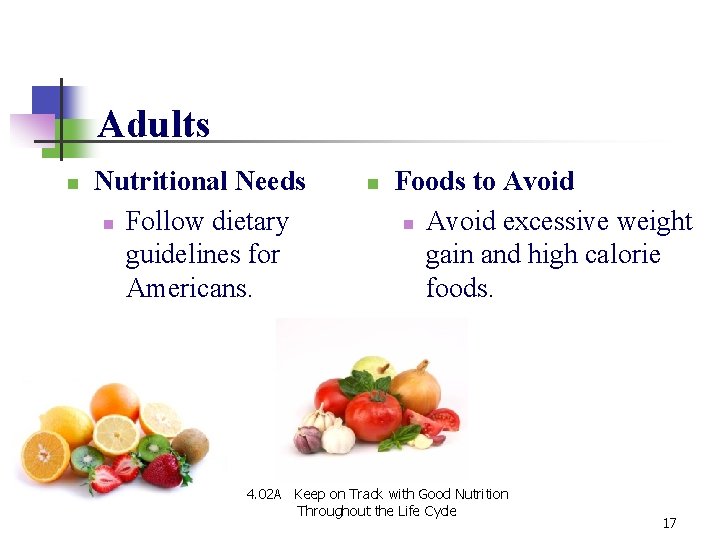 Adults

Nutritional Needs

Follow dietary guidelines for Americans.

Foods to Avoid

Avoid excessive weight gain and high calorie foods.

4.02A Keep on Track with Good Nutrition Throughout the Life Cycle

17